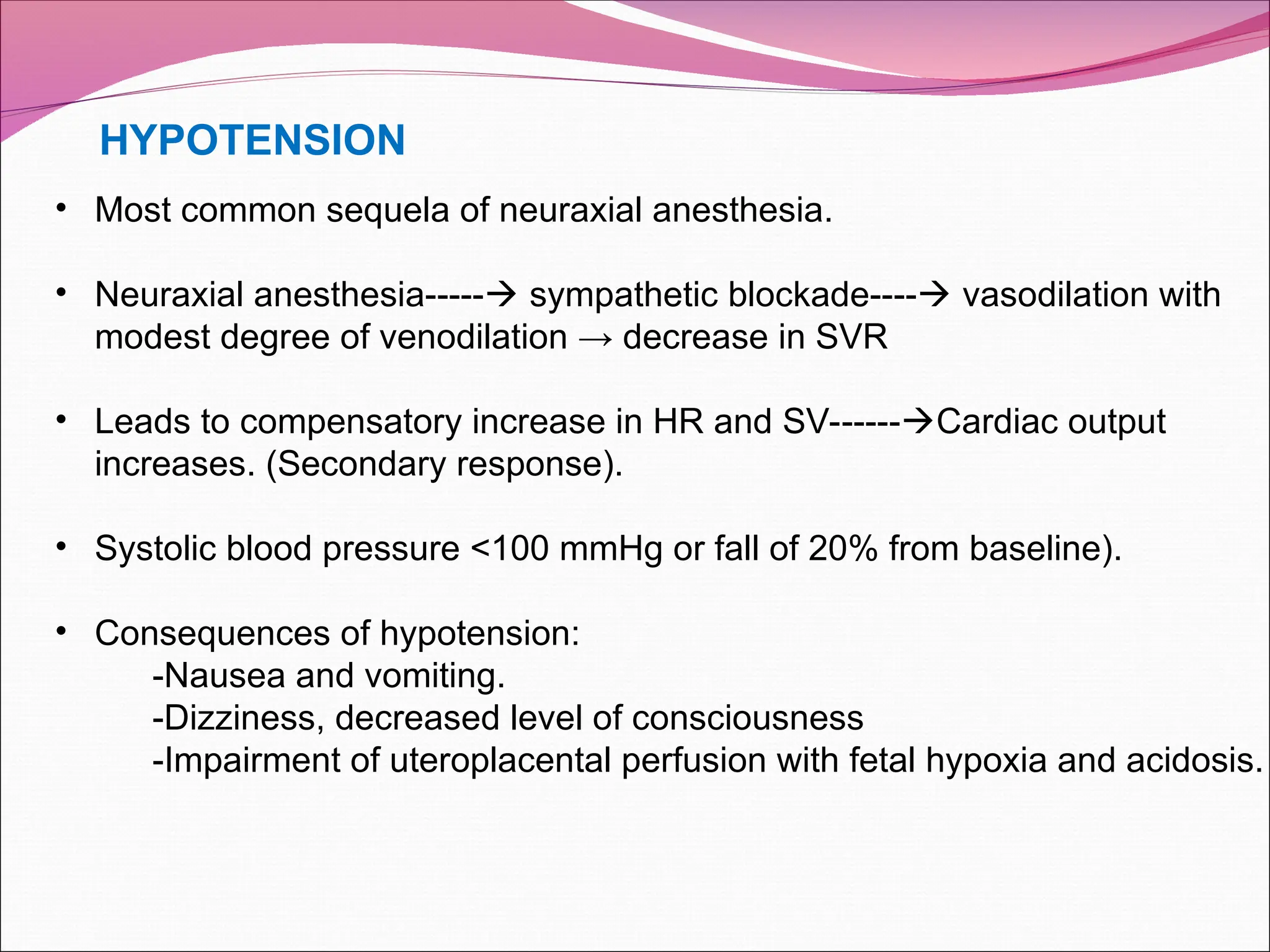 HYPOTENSION

• Most common sequela of neuraxial anesthesia.

• Neuraxial anesthesia-----→ sympathetic blockade----→ vasodilation with modest degree of venodilation → decrease in SVR

• Leads to compensatory increase in HR and SV------→Cardiac output increases. (Secondary response).

• Systolic blood pressure <100 mmHg or fall of 20% from baseline).

• Consequences of hypotension:
-Nausea and vomiting.
-Dizziness, decreased level of consciousness
-Impairment of uteroplacental perfusion with fetal hypoxia and acidosis.